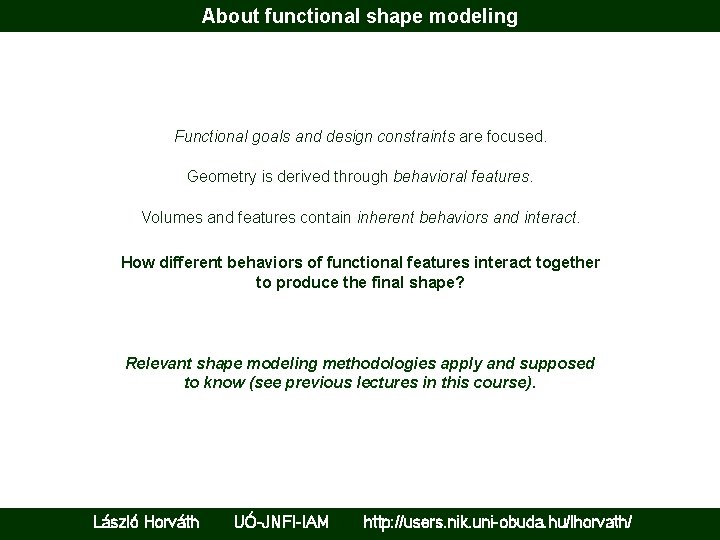 About functional shape modeling

Functional goals and design constraints are focused.

Geometry is derived through behavioral features.

Volumes and features contain inherent behaviors and interact.

How different behaviors of functional features interact together to produce the final shape?

Relevant shape modeling methodologies apply and supposed to know (see previous lectures in this course).

László Horváth UÓ-JNFI-IAM http://users.nik.uni-obuda.hu/lhorvath/